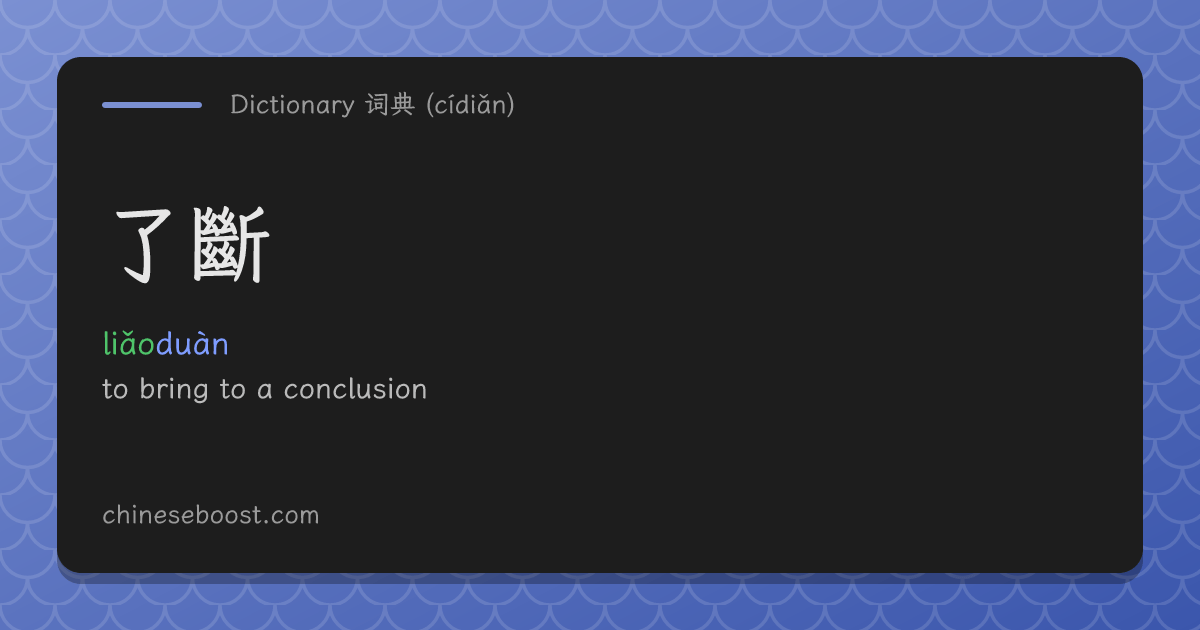 Dictionary 词典 (cídiǎn)

了斷

liǎoduàn

to bring to a conclusion

chineseboost.com